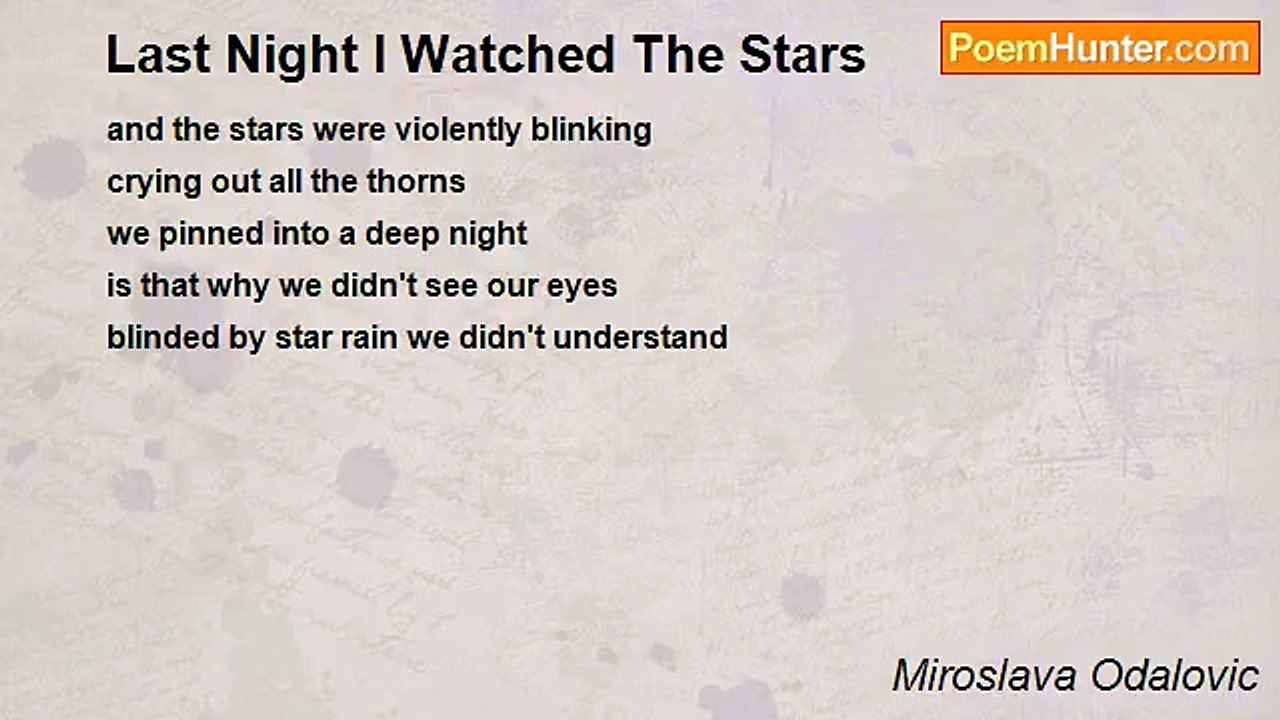 Last Night I Watched The Stars

PoemHunter.com

and the stars were violently blinking
crying out all the thorns
we pinned into a deep night
is that why we didn't see our eyes
blinded by star rain we didn't understand

Miroslava Odalovic